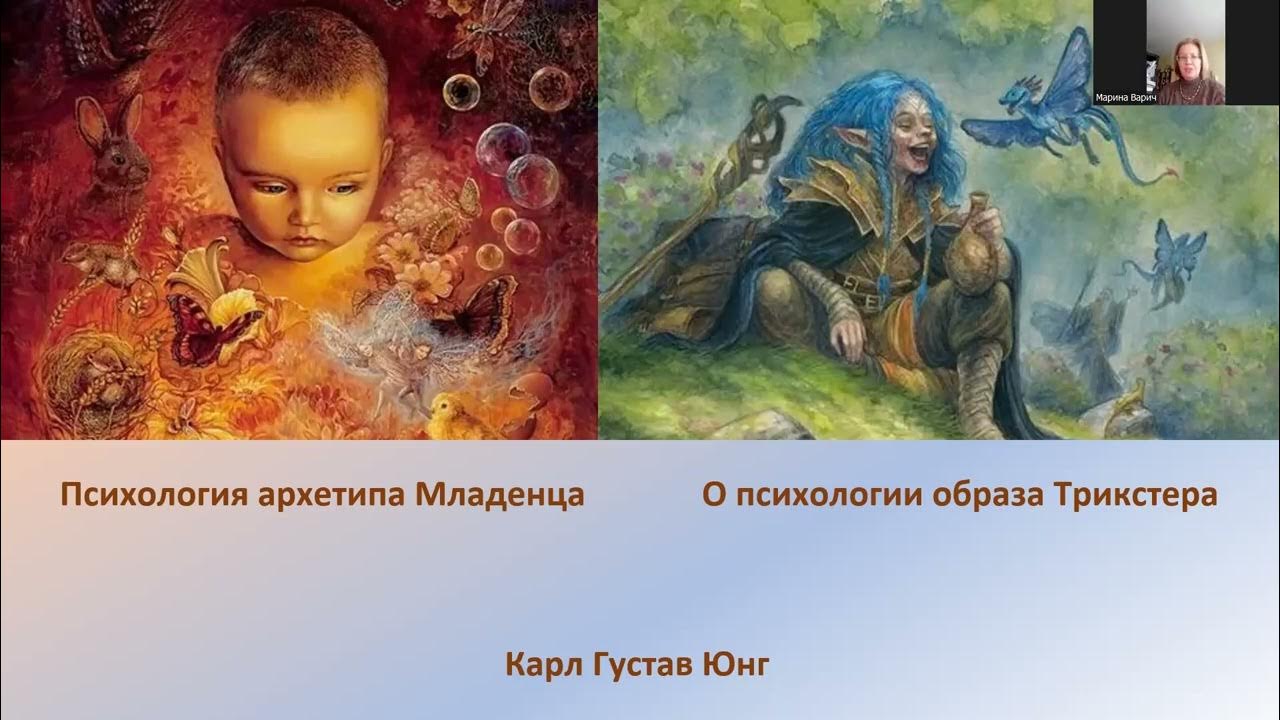 Марина Варич

Психология архетипа Младенца

О психологии образа Трикстера

Карл Густав Юнг